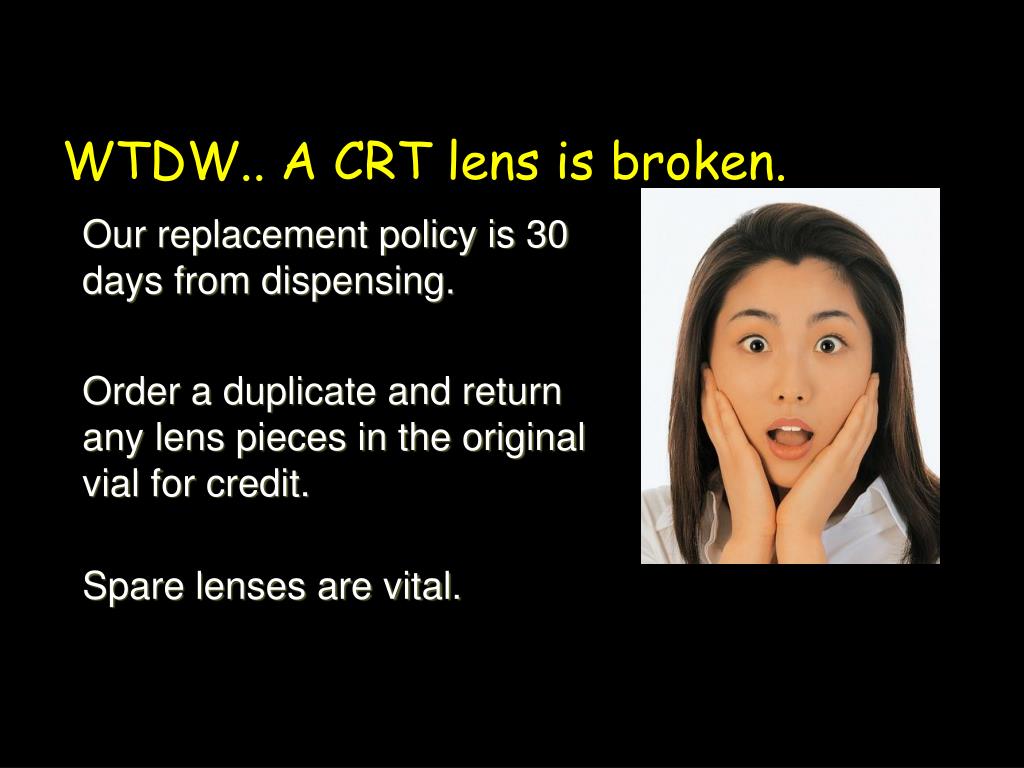 WTDW.. A CRT lens is broken.

Our replacement policy is 30 days from dispensing.

Order a duplicate and return any lens pieces in the original vial for credit.

Spare lenses are vital.